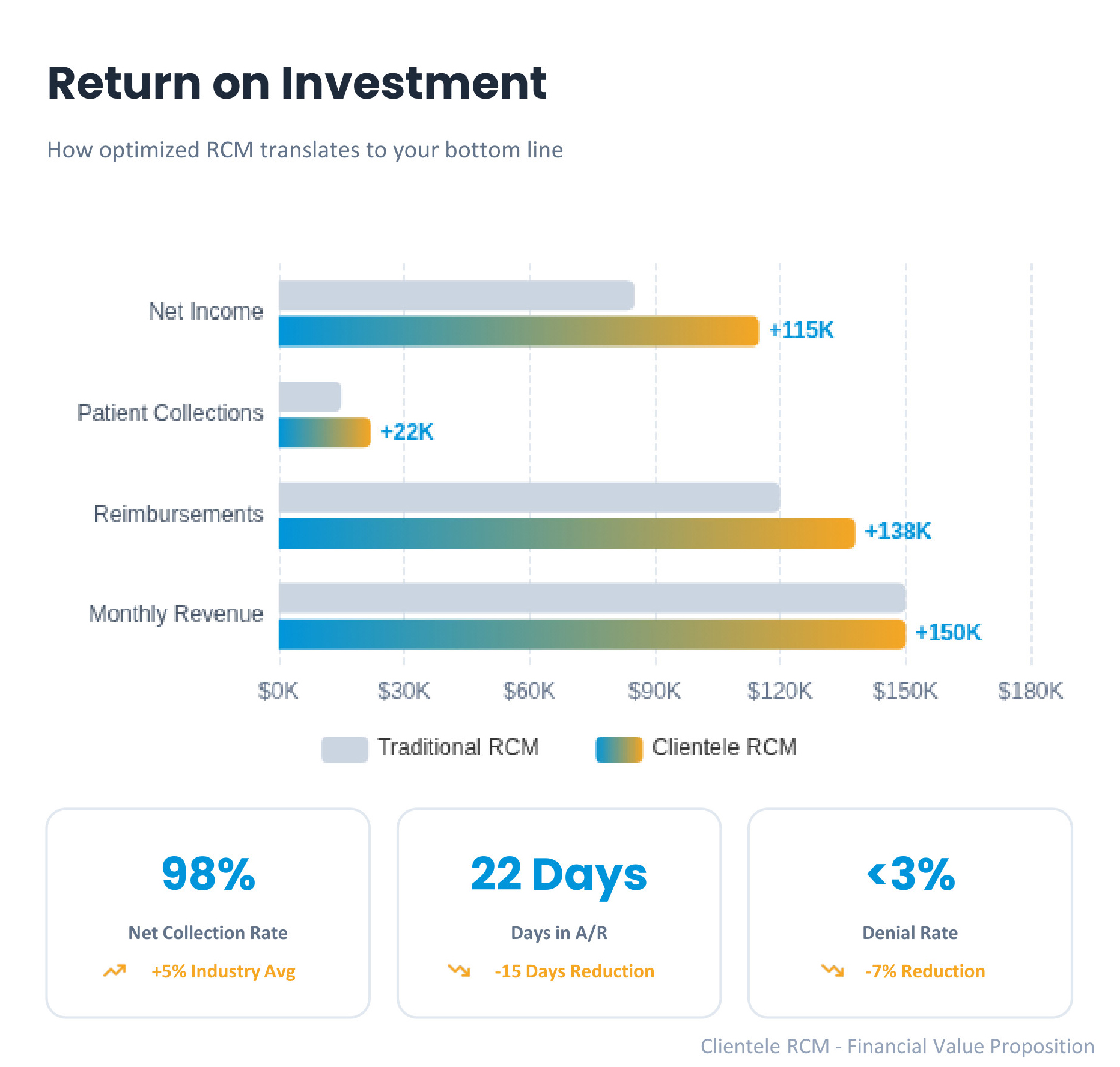 Return on Investment

How optimized RCM translates to your bottom line

Net Income
+115K
Patient Collections
+22K
Reimbursements
+138K
Monthly Revenue
+150K

$0K $30K $60K $90K $120K $150K $180K

Traditional RCM Clientele RCM

98%
Net Collection Rate
+5% Industry Avg

22 Days
Days in A/R
-15 Days Reduction

<3%
Denial Rate
-7% Reduction

Clientele RCM - Financial Value Proposition